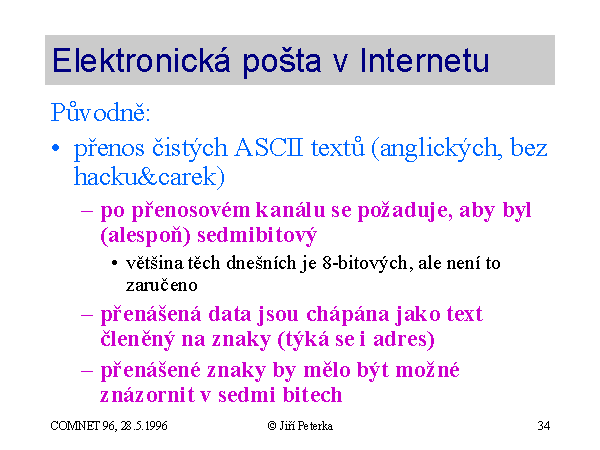 Elektronická pošta v Internetu

Původně:

• přenos čistých ASCII textů (anglických, bez hacku&carek)

– po přenosovém kanálu se požaduje, aby byl (alespoň) sedmibitový

• většina těch dnešních je 8-bitových, ale není to zaručeno

– přenášená data jsou chápána jako text členěný na znaky (týká se i adres)

– přenášené znaky by mělo být možné znázornit v sedmi bitech

COMNET 96, 28.5.1996 © Jiří Peterka 34